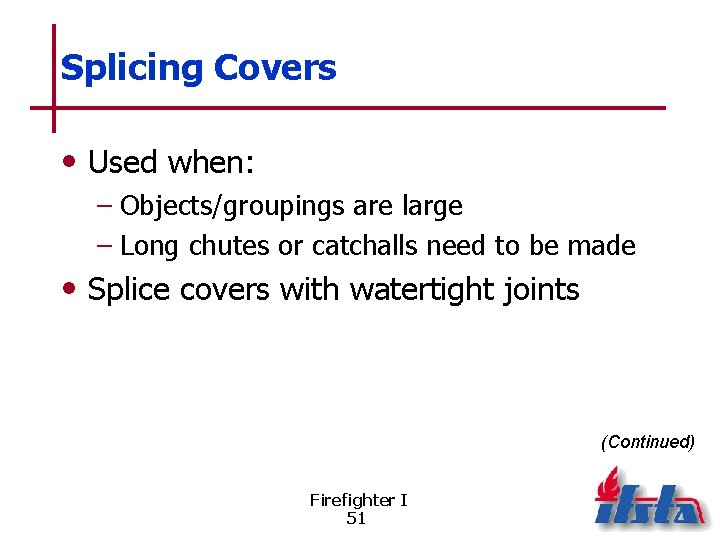 Splicing Covers

• Used when:
– Objects/groupings are large
– Long chutes or catchalls need to be made
• Splice covers with watertight joints

(Continued)

Firefighter I
51

ifsta